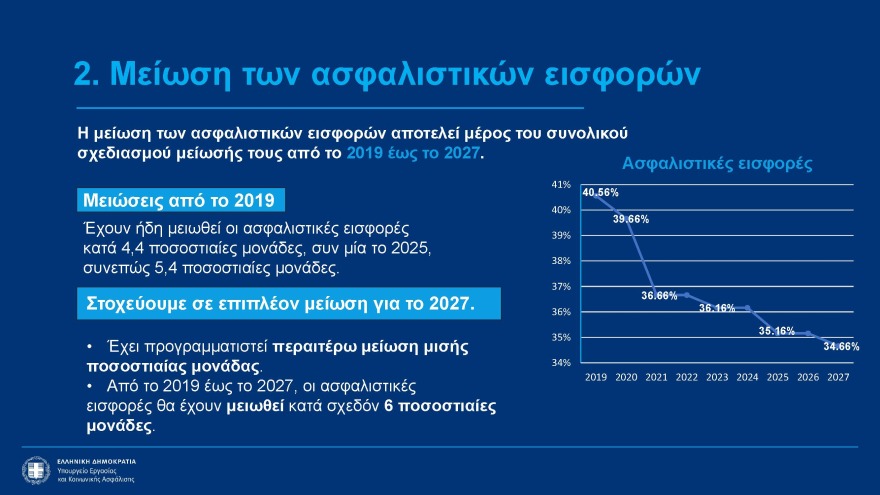 2. Μείωση των ασφαλιστικών εισφορών

Η μείωση των ασφαλιστικών εισφορών αποτελεί μέρος του συνολικού σχεδιασμού μείωσής τους από το 2019 έως το 2027.

Μειώσεις από το 2019

Έχουν ήδη μειωθεί οι ασφαλιστικές εισφορές κατά 4,4 ποσοστιαίες μονάδες, συν μία το 2025, συνεπώς 5,4 ποσοστιαίες μονάδες.

Στοχεύουμε σε επιπλέον μείωση για το 2027.

• Έχει προγραμματιστεί περαιτέρω μείωση μισής ποσοστιαίας μονάδας.
• Από το 2019 έως το 2027, οι ασφαλιστικές εισφορές θα έχουν μειωθεί κατά σχεδόν 6 ποσοστιαίες μονάδες.

Ασφαλιστικές εισφορές

41%
40%
39%
38%
37%
36%
35%
34%

40.56%
39.66%
36.66%
36.16%
35.16%
34.66%

2019 2020 2021 2022 2023 2024 2025 2026 2027

ΕΛΛΗΝΙΚΗ ΔΗΜΟΚΡΑΤΙΑ
Υπουργείο Εργασίας
και Κοινωνικής Ασφάλισης